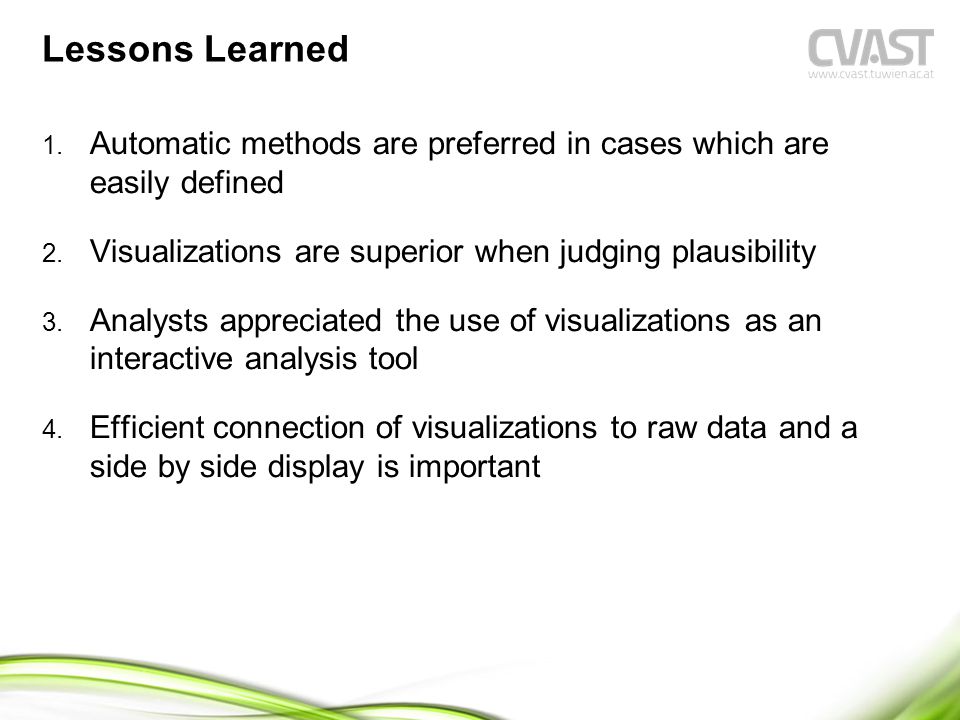 Lessons Learned

CVAST
www.cvast.tuwien.ac.at

1. Automatic methods are preferred in cases which are easily defined

2. Visualizations are superior when judging plausibility

3. Analysts appreciated the use of visualizations as an interactive analysis tool

4. Efficient connection of visualizations to raw data and a side by side display is important